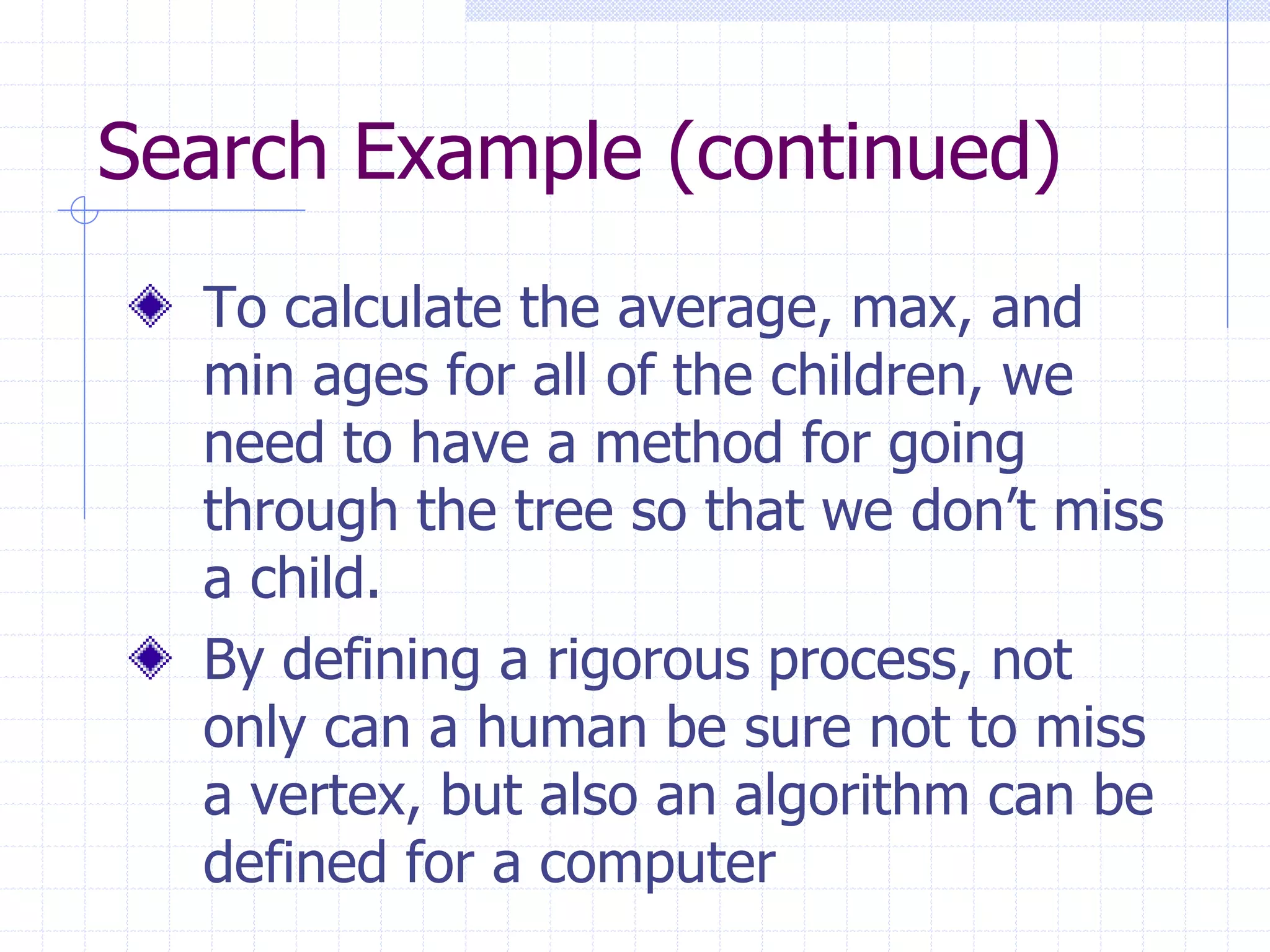 Search Example (continued)

To calculate the average, max, and min ages for all of the children, we need to have a method for going through the tree so that we don't miss a child.

By defining a rigorous process, not only can a human be sure not to miss a vertex, but also an algorithm can be defined for a computer